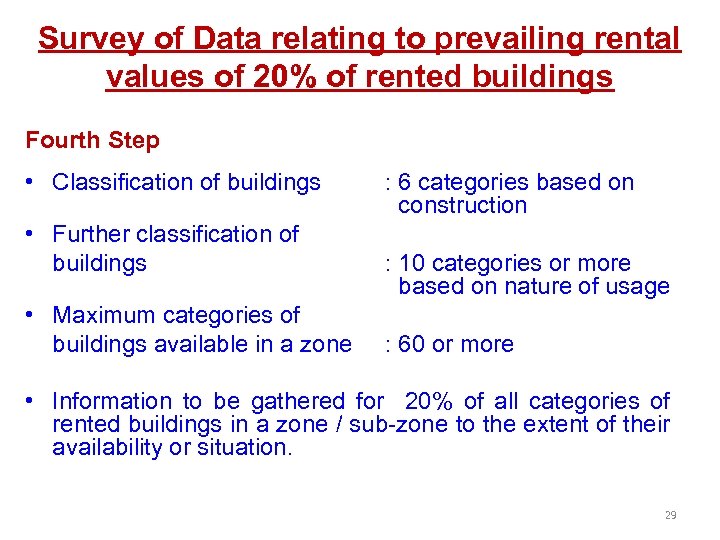 Survey of Data relating to prevailing rental values of 20% of rented buildings

Fourth Step

• Classification of buildings : 6 categories based on construction
• Further classification of buildings : 10 categories or more based on nature of usage
• Maximum categories of buildings available in a zone : 60 or more

• Information to be gathered for 20% of all categories of rented buildings in a zone / sub-zone to the extent of their availability or situation.

29